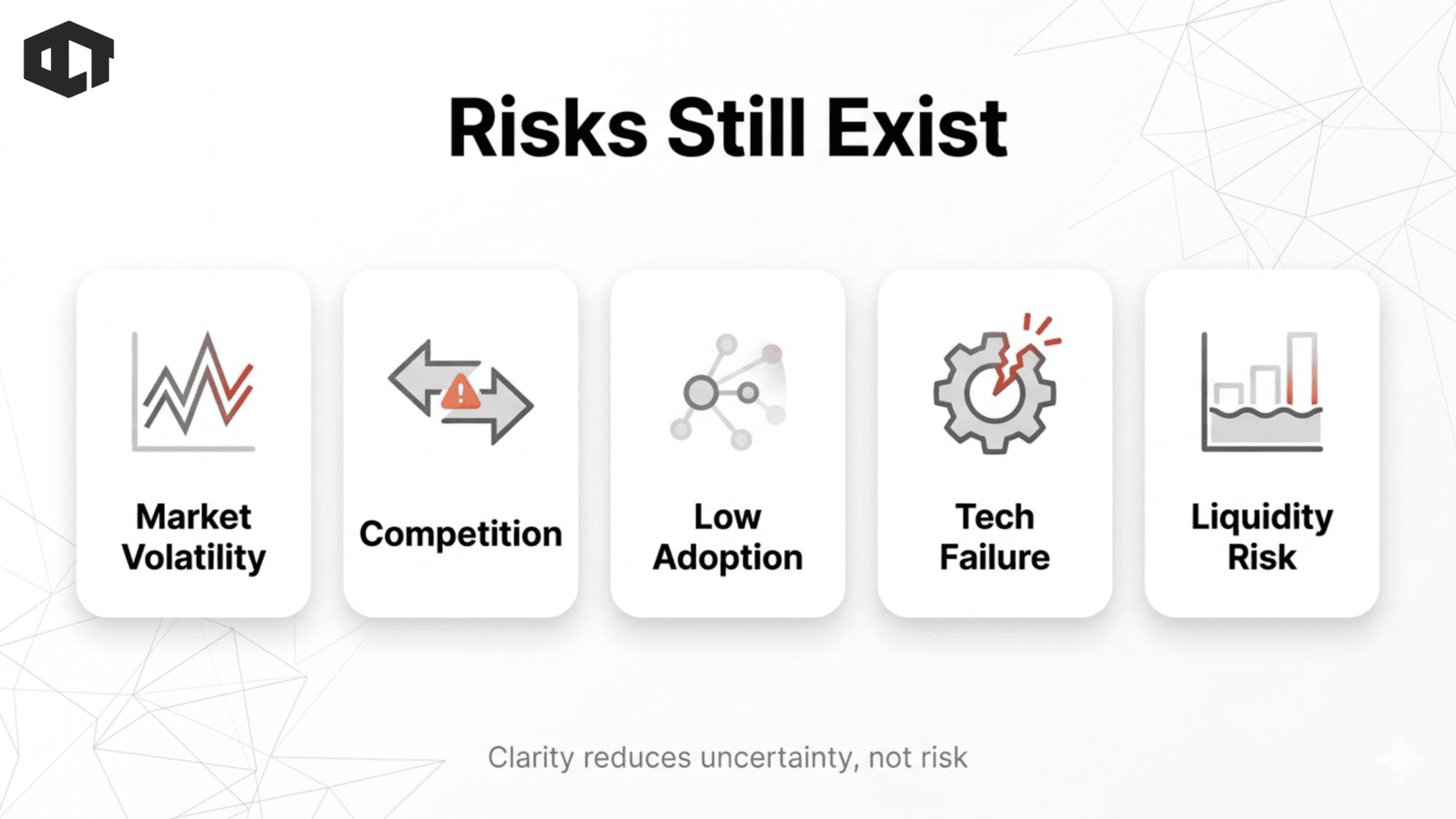 Risks Still Exist

Market Volatility

Competition

Low Adoption

Tech Failure

Liquidity Risk

Clarity reduces uncertainty, not risk